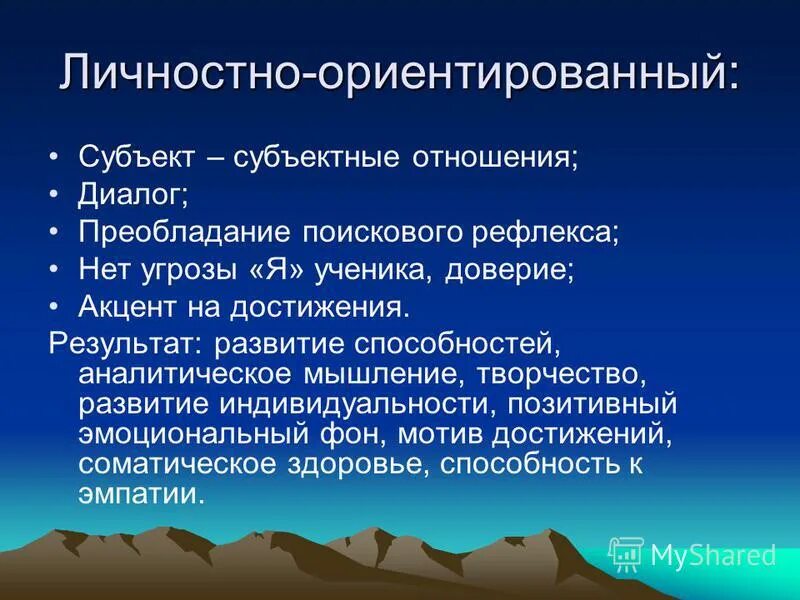 Личностно-ориентированный:

• Субъект – субъектные отношения;
• Диалог;
• Преобладание поискового рефлекса;
• Нет угрозы «Я» ученика, доверие;
• Акцент на достижения.

Результат: развитие способностей, аналитическое мышление, творчество, развитие индивидуальности, позитивный эмоциональный фон, мотив достижений, соматическое здоровье, способность к эмпатии.

MyShared